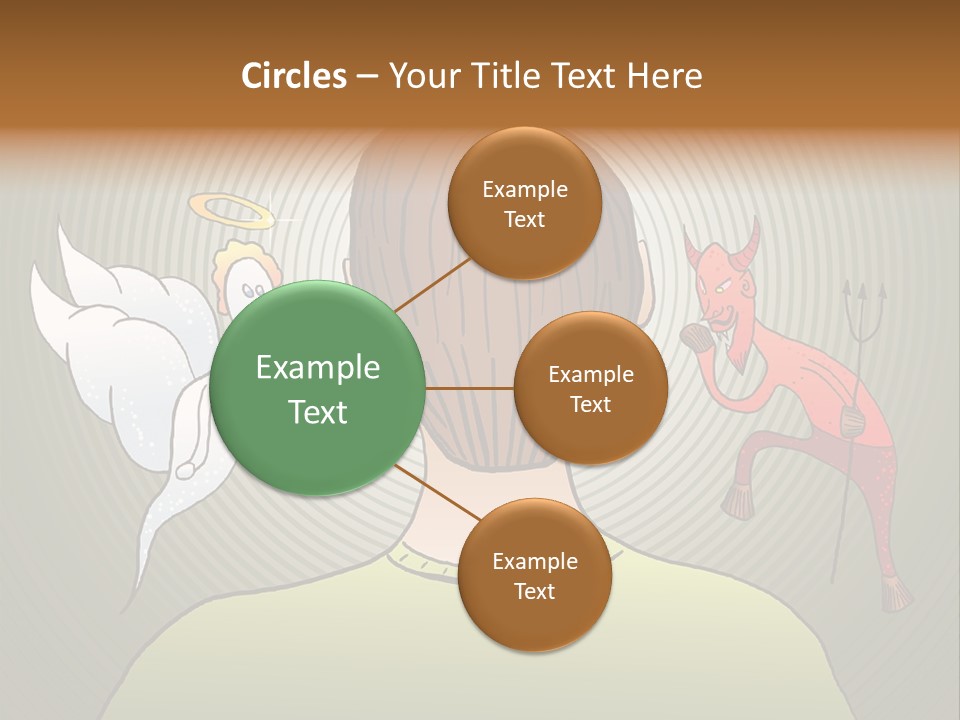 Circles – Your Title Text Here

Example Text

Example Text

Example Text

Example Text